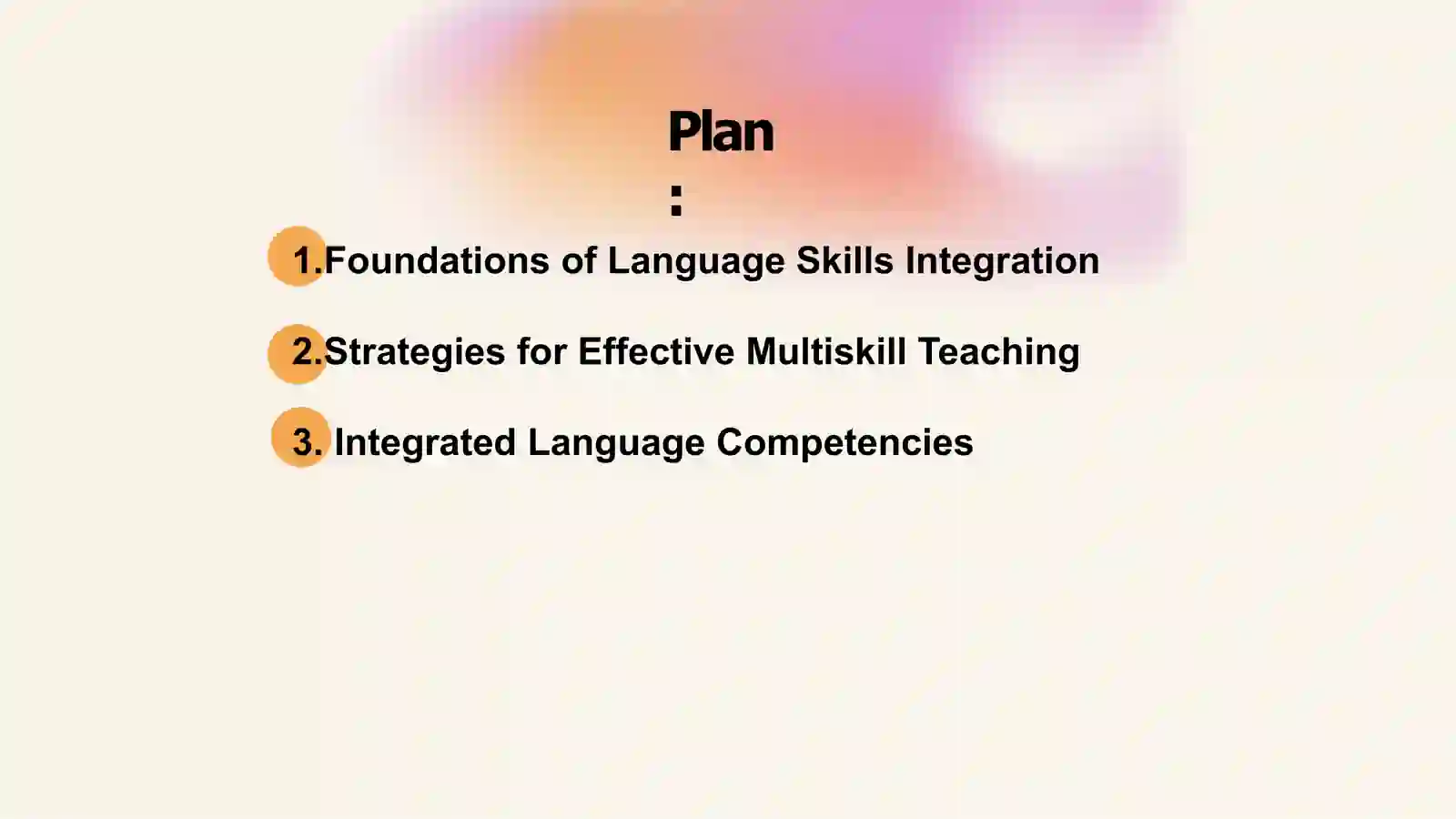 Plan
:

1.Foundations of Language Skills Integration

2.Strategies for Effective Multiskill Teaching

3. Integrated Language Competencies